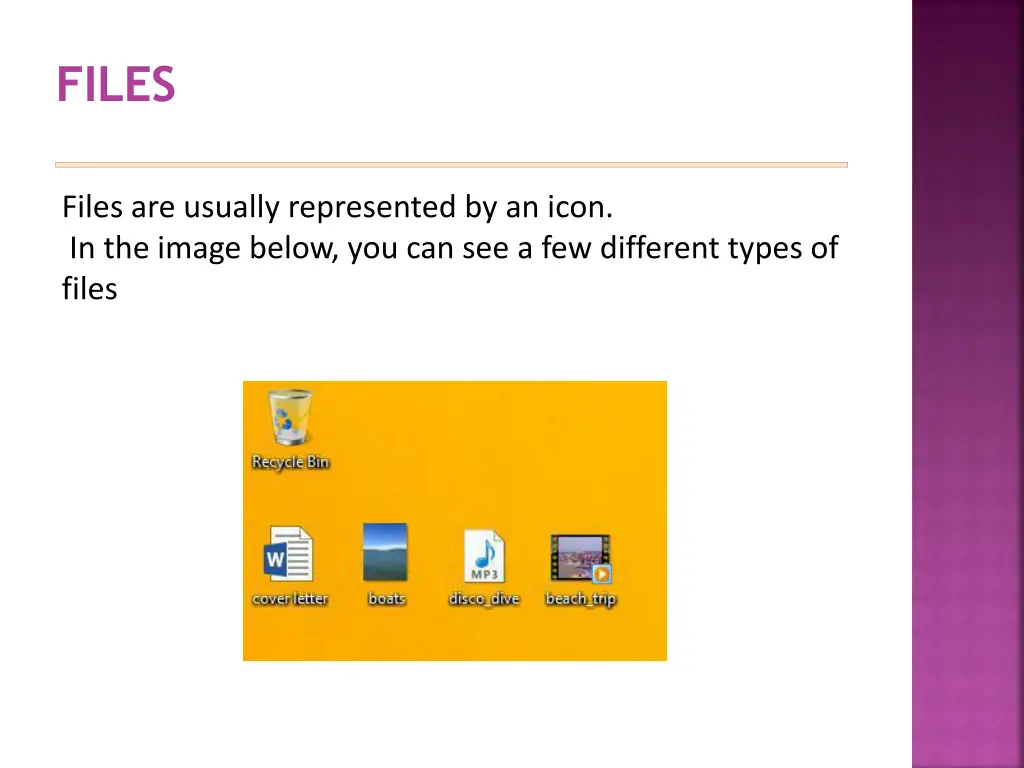 FILES

Files are usually represented by an icon.
In the image below, you can see a few different types of files

Recycle Bin

W

cover letter

boats

MP3

disco_dive

beach_trip